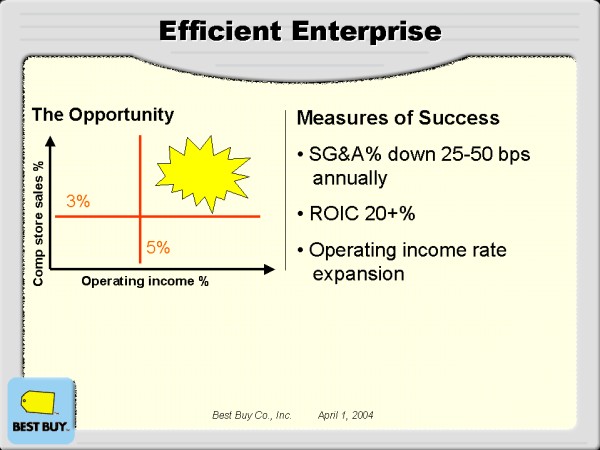 Efficient Enterprise

The Opportunity

Comp store sales %

3%

5%

Operating income %

Measures of Success

• SG&A% down 25-50 bps annually

• ROIC 20+%

• Operating income rate expansion

BEST BUY

Best Buy Co., Inc. April 1, 2004